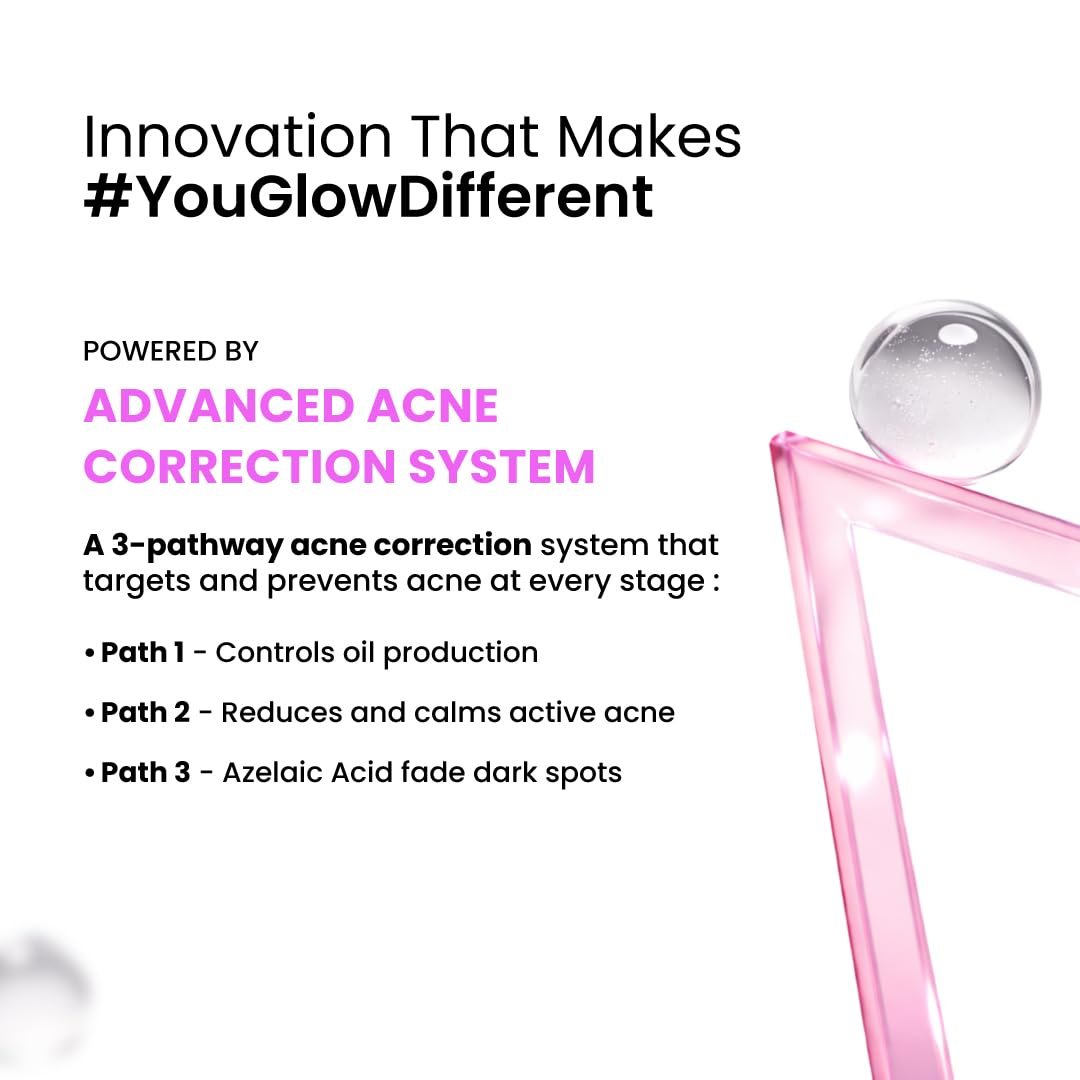 Innovation That Makes
#YouGlowDifferent

POWERED BY
ADVANCED ACNE CORRECTION SYSTEM

A 3-pathway acne correction system that targets and prevents acne at every stage :

• Path 1 - Controls oil production

• Path 2 - Reduces and calms active acne

• Path 3 - Azelaic Acid fade dark spots